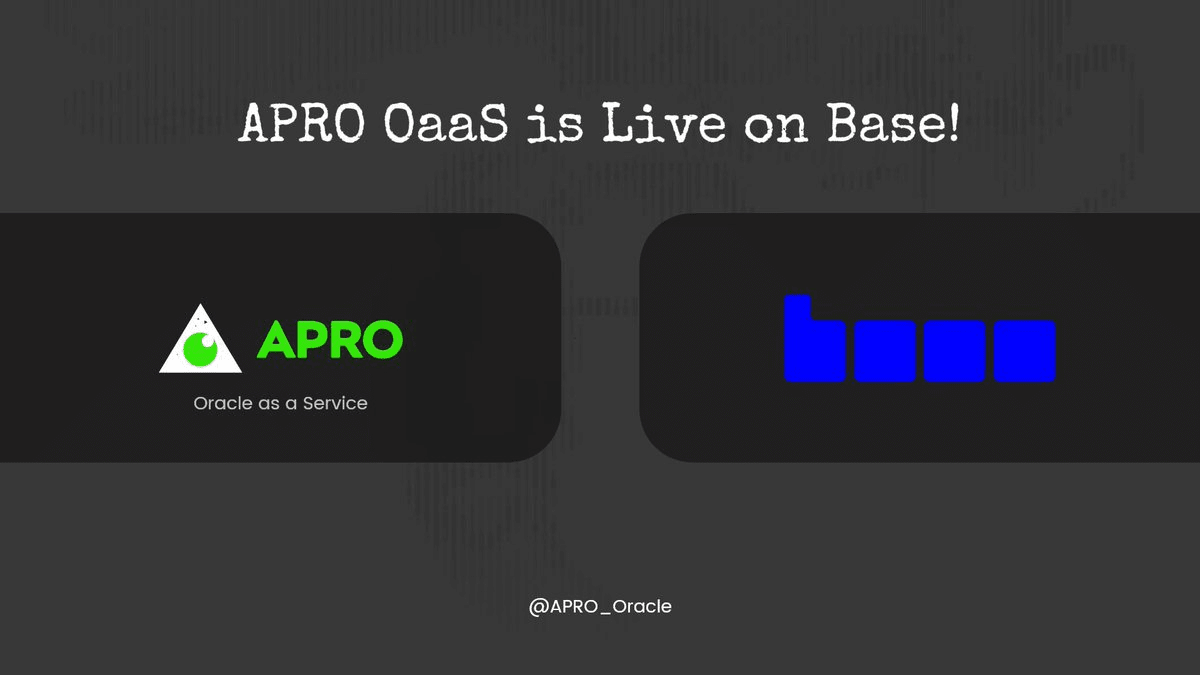 APRO OaaS is Live on Base!

APRO

Oracle as a Service

@APRO_Oracle